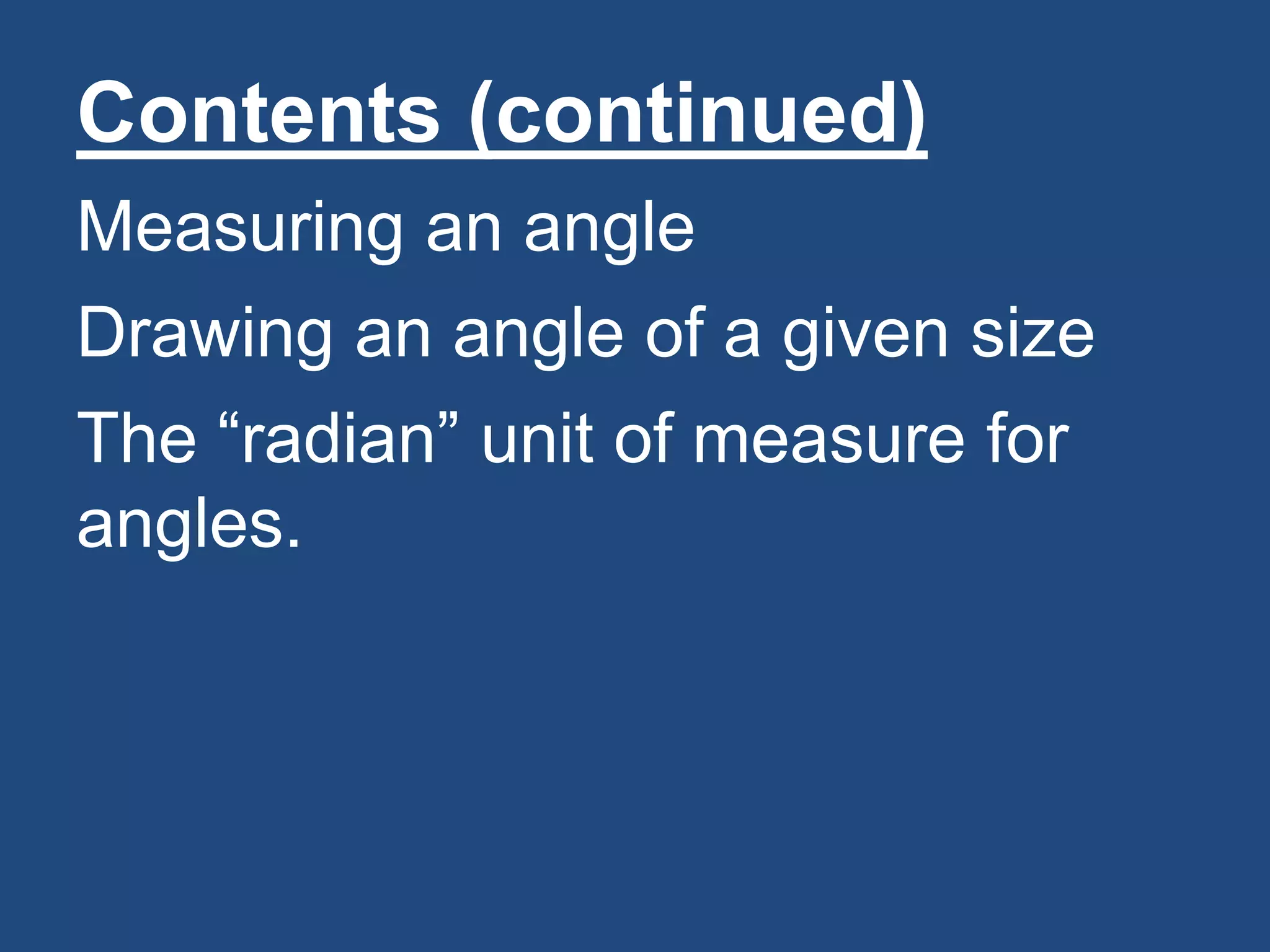 Contents (continued)

Measuring an angle

Drawing an angle of a given size

The “radian” unit of measure for angles.